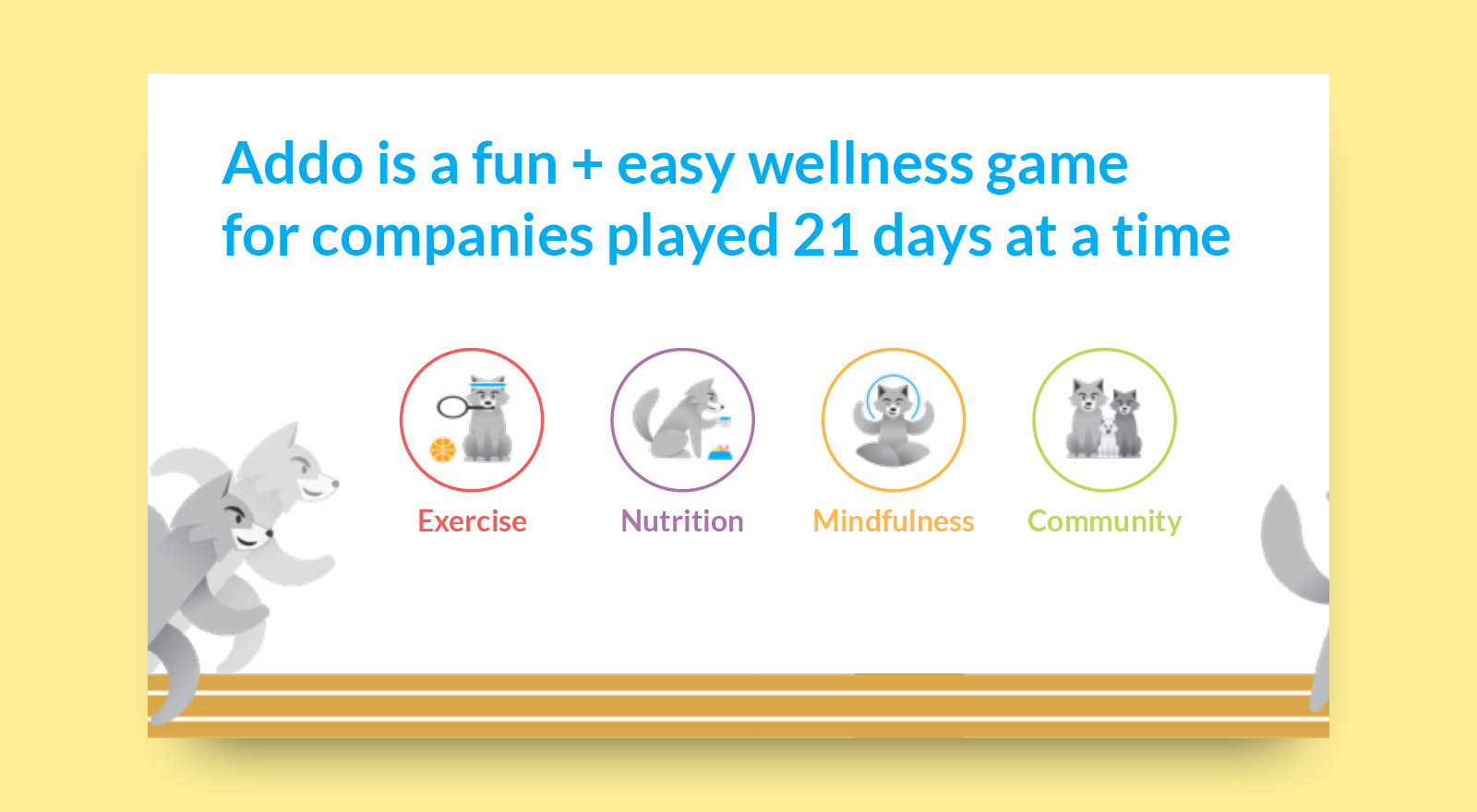 Addo is a fun + easy wellness game for companies played 21 days at a time

Exercise

Nutrition

Mindfulness

Community